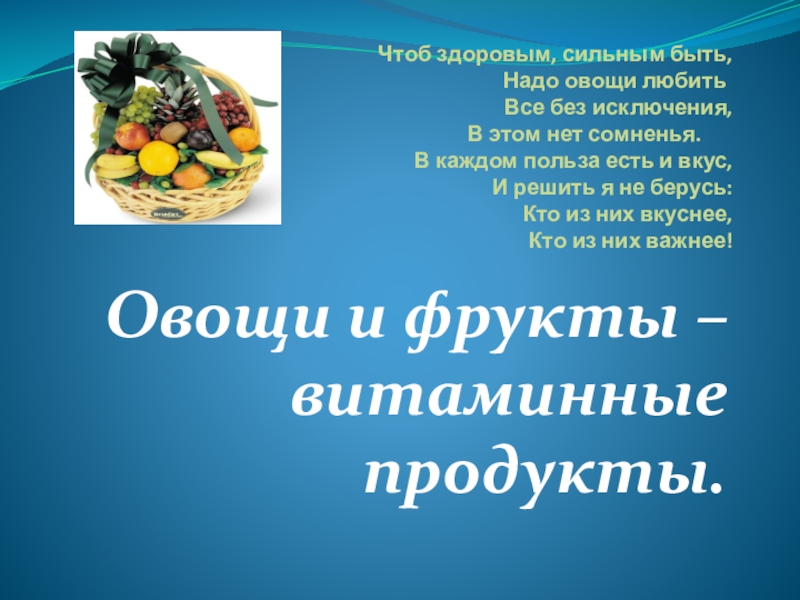 Чтоб здоровым, сильным быть,
Надо овощи любить
Все без исключения,
В этом нет сомненья.
В каждом польза есть и вкус,
И решить я не берусь:
Кто из них вкуснее,
Кто из них важнее!

Овощи и фрукты – витаминные продукты.